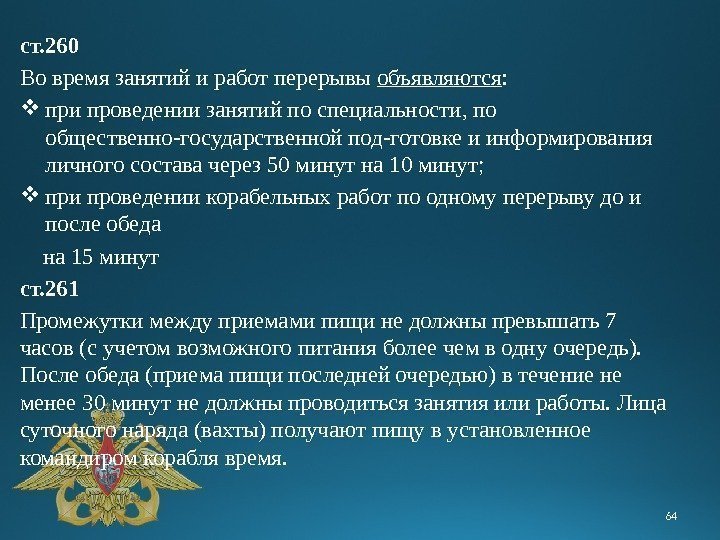 ст.260

Во время занятий и работ перерывы объявляются:

❖ при проведении занятий по специальности, по общественно-государственной под-готовке и информирования личного состава через 50 минут на 10 минут;

❖ при проведении корабельных работ по одному перерыву до и после обеда

на 15 минут

ст.261

Промежутки между приемами пищи не должны превышать 7 часов (с учетом возможного питания более чем в одну очередь). После обеда (приема пищи последней очередью) в течение не менее 30 минут не должны проводиться занятия или работы. Лица суточного наряда (вахты) получают пищу в установленное командиром корабля время.

64